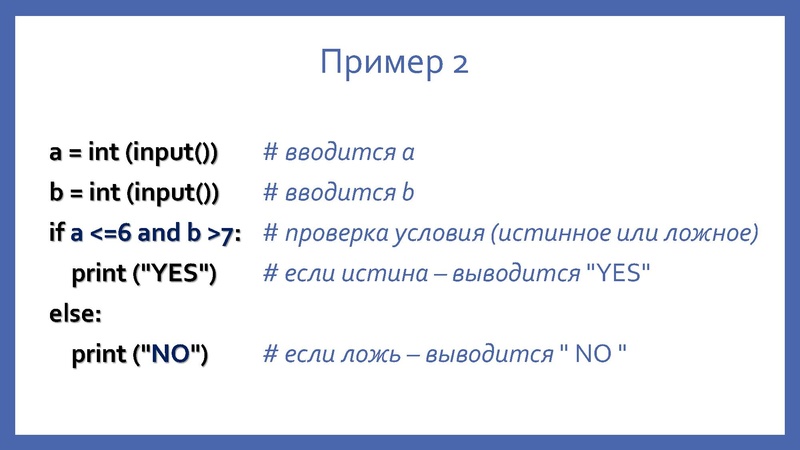 Пример 2

a = int (input()) # вводится a
b = int (input()) # вводится b
if a <=6 and b >7: # проверка условия (истинное или ложное)
print ("YES") # если истина – выводится "YES"
else:
print ("NO") # если ложь – выводится " NO "